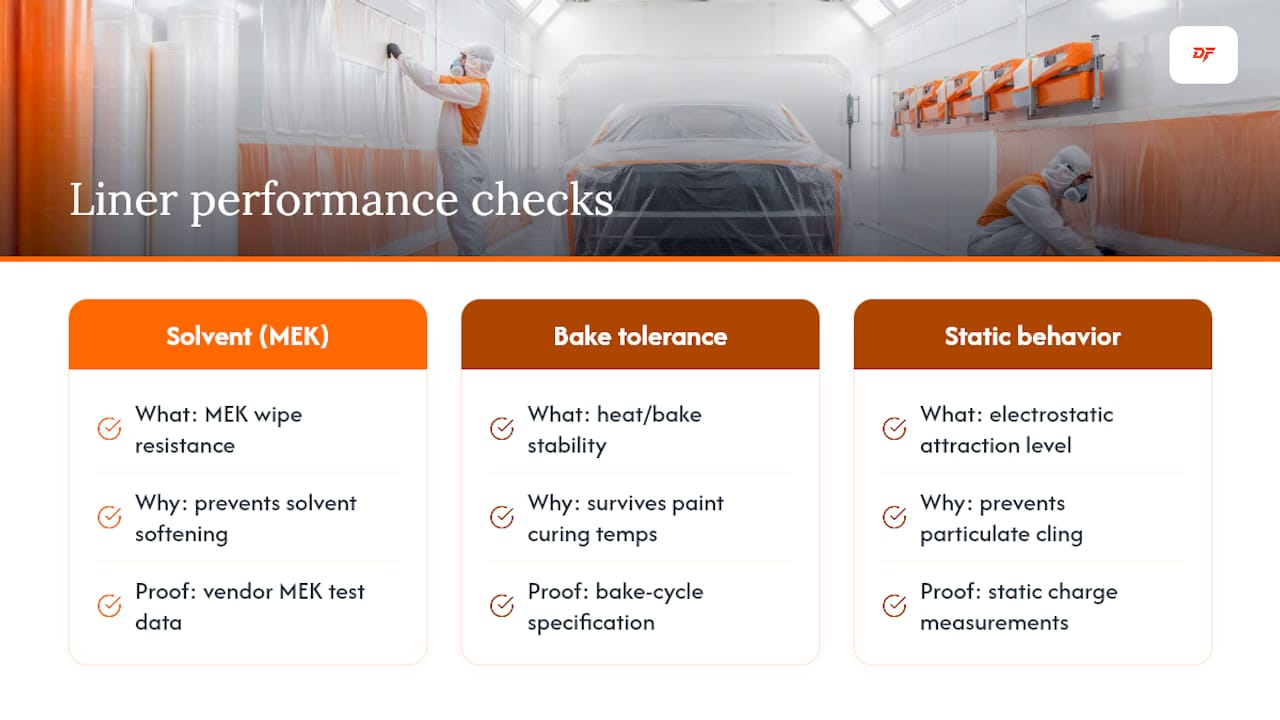 DF

Liner performance checks

Solvent (MEK)

What: MEK wipe resistance

Why: prevents solvent softening

Proof: vendor MEK test data

Bake tolerance

What: heat/bake stability

Why: survives paint curing temps

Proof: bake-cycle specification

Static behavior

What: electrostatic attraction level

Why: prevents particulate cling

Proof: static charge measurements